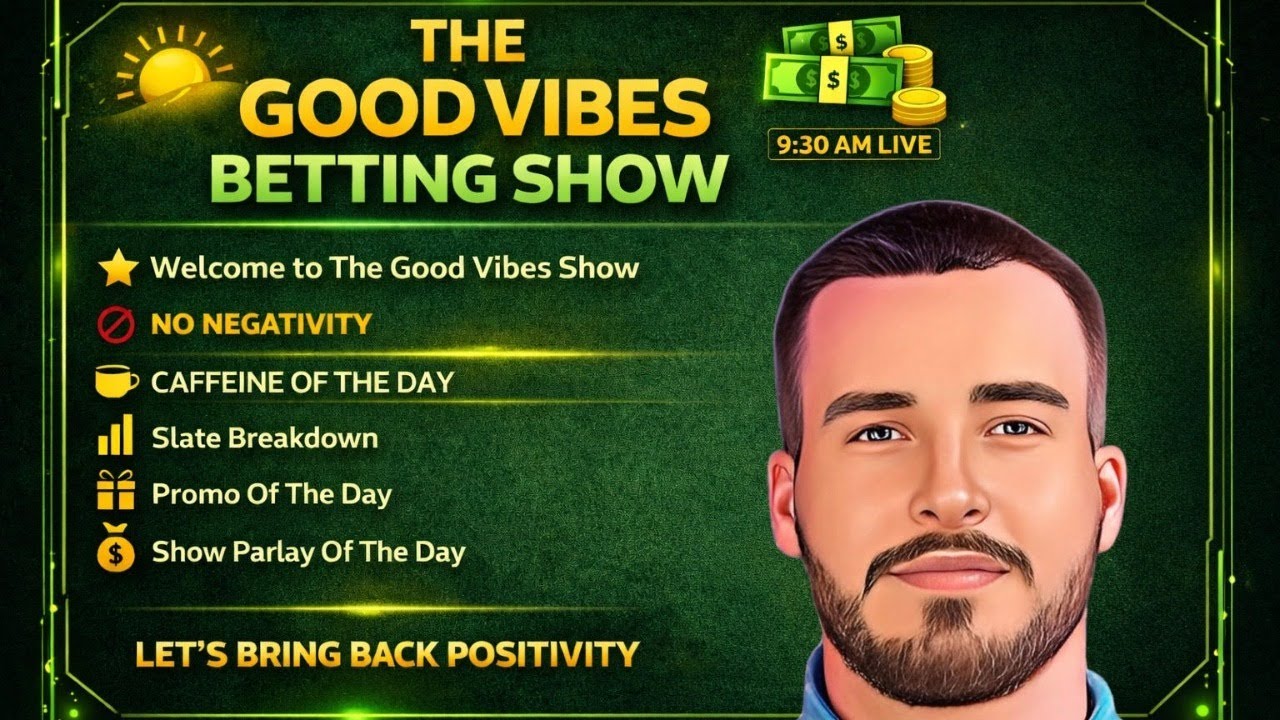 THE GOOD VIBES BETTING SHOW

9:30 AM LIVE

Welcome to The Good Vibes Show

NO NEGATIVITY

CAFFEINE OF THE DAY

Slate Breakdown

Promo Of The Day

Show Parlay Of The Day

LET'S BRING BACK POSITIVITY